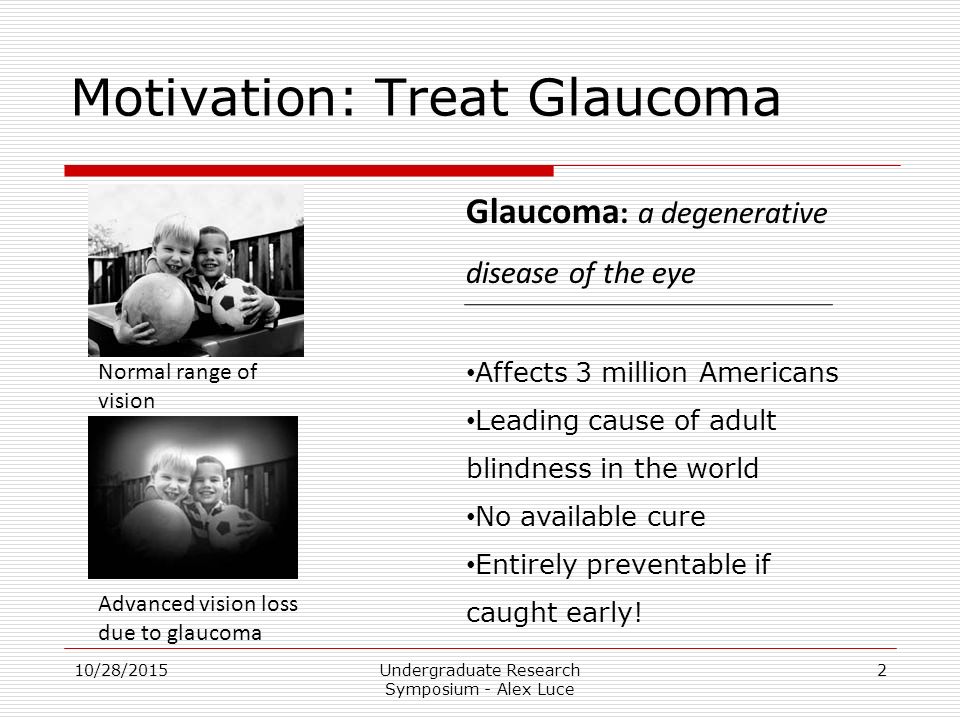 Motivation: Treat Glaucoma

Normal range of vision

Advanced vision loss due to glaucoma

Glaucoma: a degenerative disease of the eye

• Affects 3 million Americans
• Leading cause of adult blindness in the world
• No available cure
• Entirely preventable if caught early!

10/28/2015

Undergraduate Research Symposium - Alex Luce

2